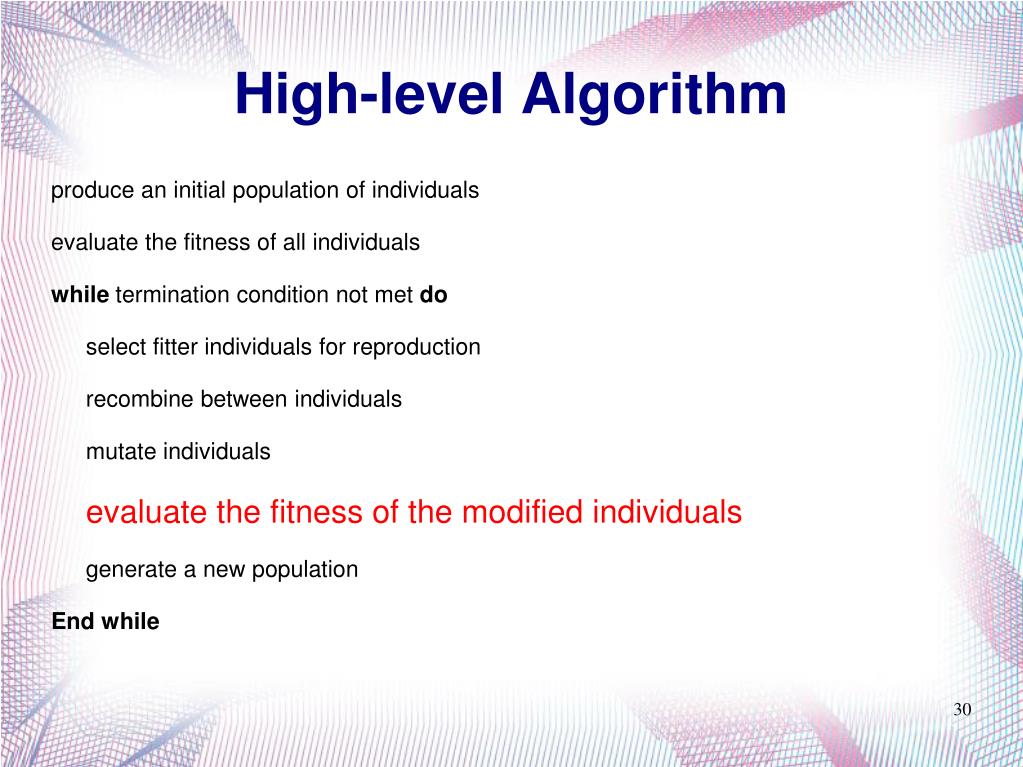 High-level Algorithm

produce an initial population of individuals

evaluate the fitness of all individuals

while termination condition not met do

select fitter individuals for reproduction

recombine between individuals

mutate individuals

evaluate the fitness of the modified individuals

generate a new population

End while

30